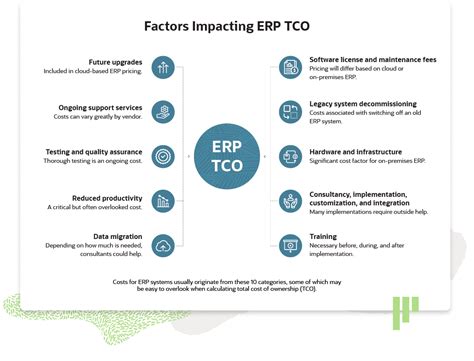 Factors Impacting ERP TCO

Future upgrades
Included in cloud-based ERP pricing.

Ongoing support services
Costs can vary greatly by vendor.

Testing and quality assurance
Thorough testing is an ongoing cost.

Reduced productivity
A critical but often overlooked cost.

Data migration
Depending on how much is needed, consultants could help.

ERP TCO

Software license and maintenance fees
Pricing will differ based on cloud or on-premises ERP.

Legacy system decommissioning
Costs associated with switching off an old ERP system.

Hardware and infrastructure
Significant cost factor for on-premises ERP.

Consultancy, implementation, customization, and integration
Many implementations require outside help.

Training
Necessary before, during, and after implementation.

Costs for ERP systems usually originate from these 10 categories, some of which may be easy to overlook when calculating total cost of ownership (TCO).